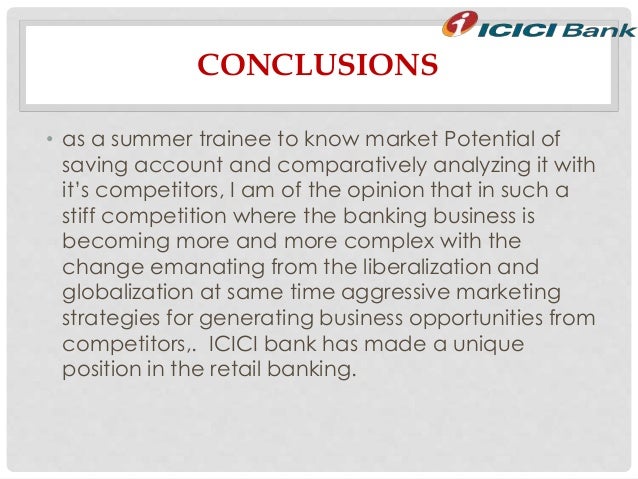 ICICI Bank

CONCLUSIONS

• as a summer trainee to know market Potential of saving account and comparatively analyzing it with it's competitors, I am of the opinion that in such a stiff competition where the banking business is becoming more and more complex with the change emanating from the liberalization and globalization at same time aggressive marketing strategies for generating business opportunities from competitors,. ICICI bank has made a unique position in the retail banking.